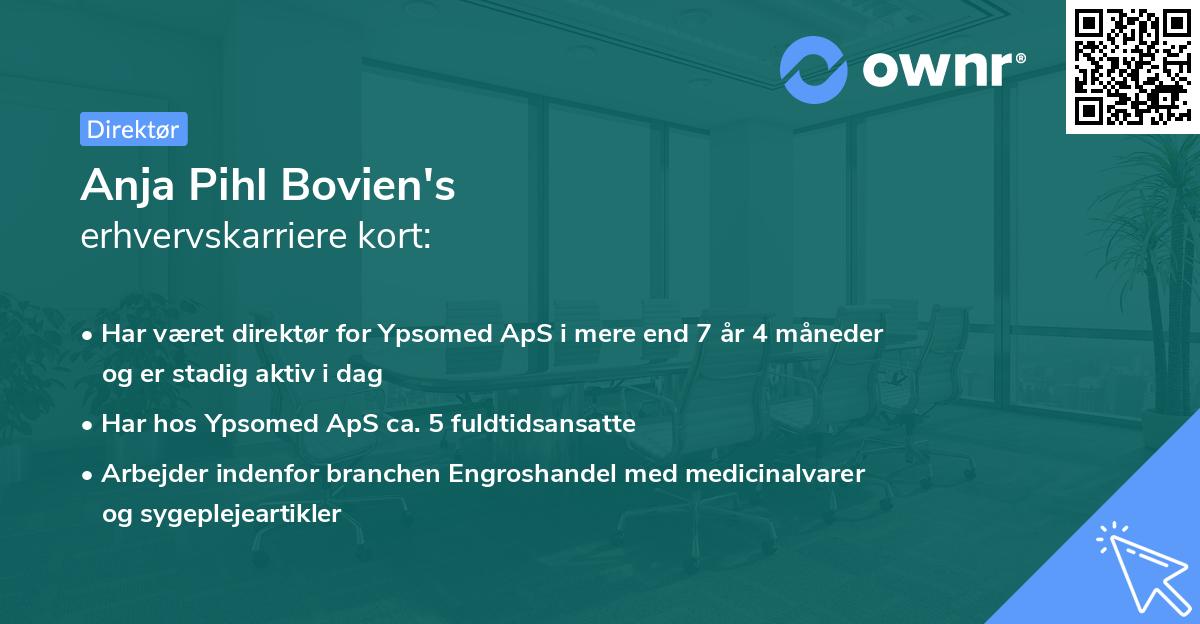 ownr®

Direktør

Anja Pihl Bovien's
erhvervskarriere kort:

• Har været direktør for Ypsomed ApS i mere end 7 år 4 måneder og er stadig aktiv i dag
• Har hos Ypsomed ApS ca. 5 fuldtidsansatte
• Arbejder indenfor branchen Engroshandel med medicinalvarer og sygeplejeartikler